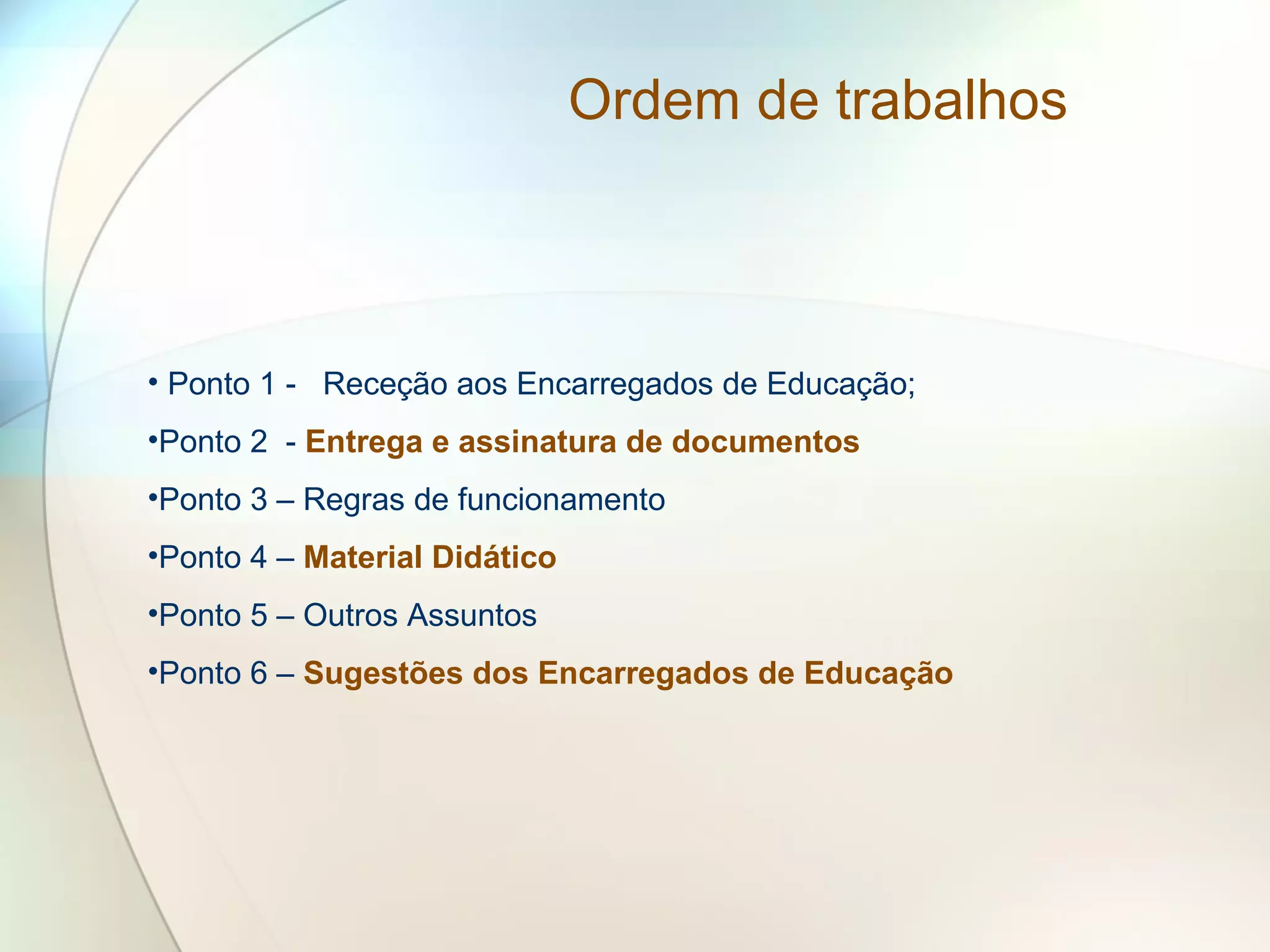 Ordem de trabalhos

• Ponto 1 - Receção aos Encarregados de Educação;

•Ponto 2 - Entrega e assinatura de documentos

•Ponto 3 – Regras de funcionamento

•Ponto 4 – Material Didático

•Ponto 5 – Outros Assuntos

•Ponto 6 – Sugestões dos Encarregados de Educação